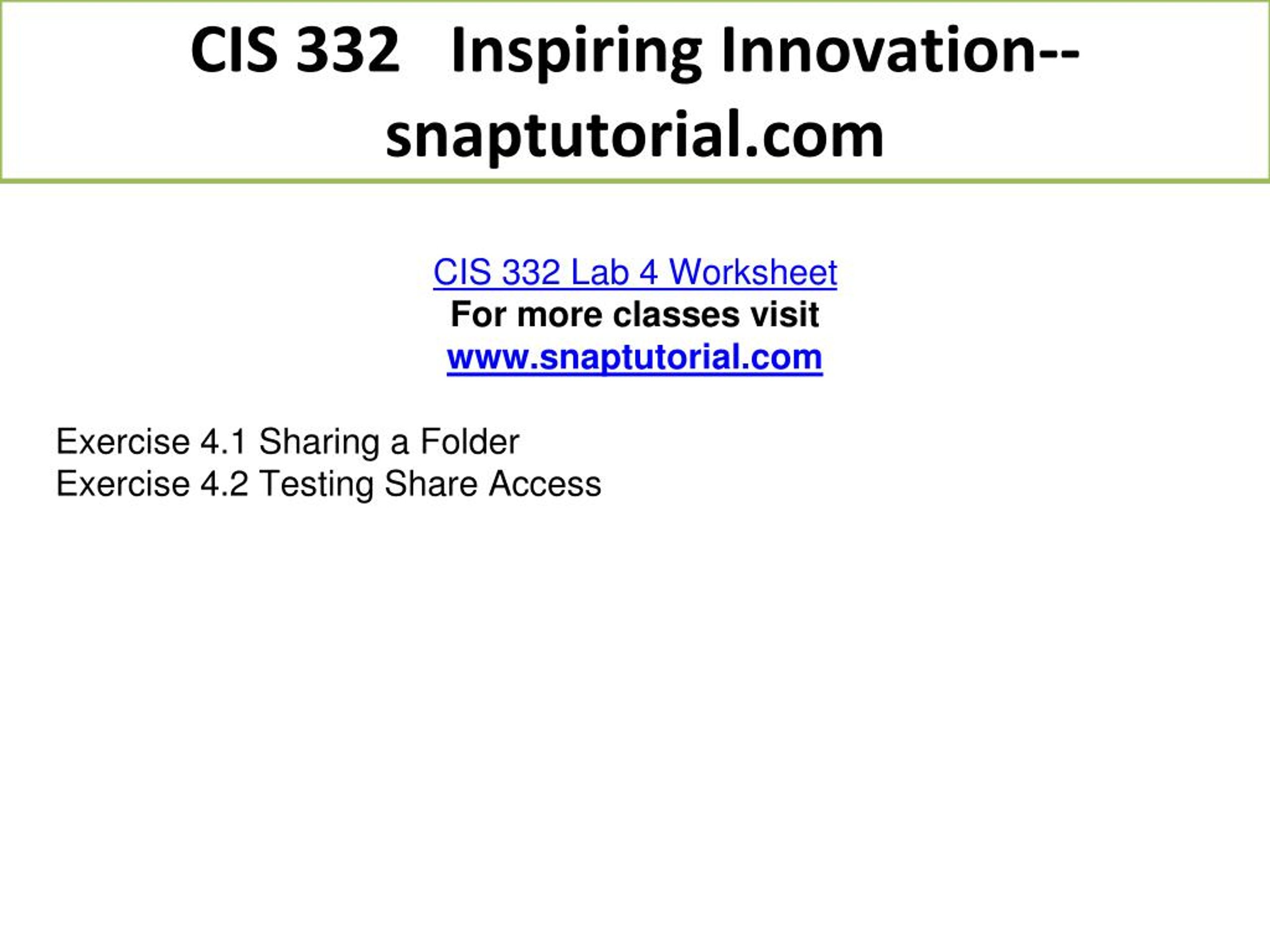 CIS 332   Inspiring Innovation--snaptutorial.com

CIS 332 Lab 4 Worksheet
For more classes visit
www.snaptutorial.com

Exercise 4.1 Sharing a Folder
Exercise 4.2 Testing Share Access